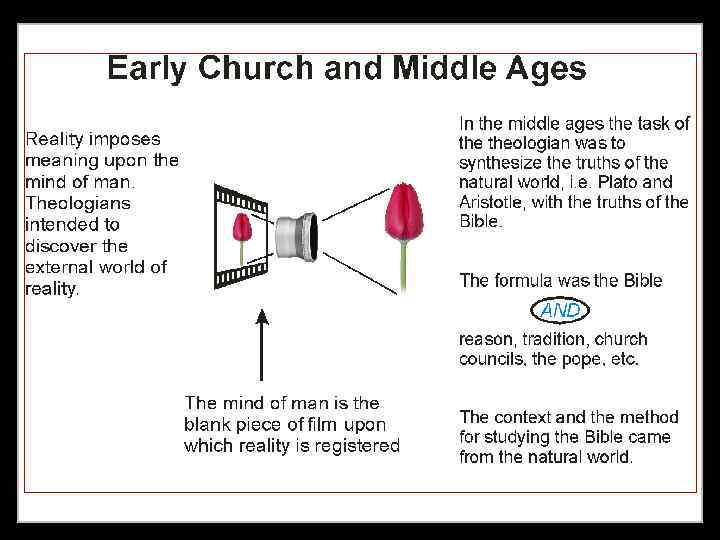 Early Church and Middle Ages

Reality imposes meaning upon the mind of man. Theologians intended to discover the external world of reality.

The mind of man is the blank piece of film upon which reality is registered

In the middle ages the task of the theologian was to synthesize the truths of the natural world, i.e. Plato and Aristotle, with the truths of the Bible.

The formula was the Bible

AND

reason, tradition, church councils, the pope, etc.

The context and the method for studying the Bible came from the natural world.